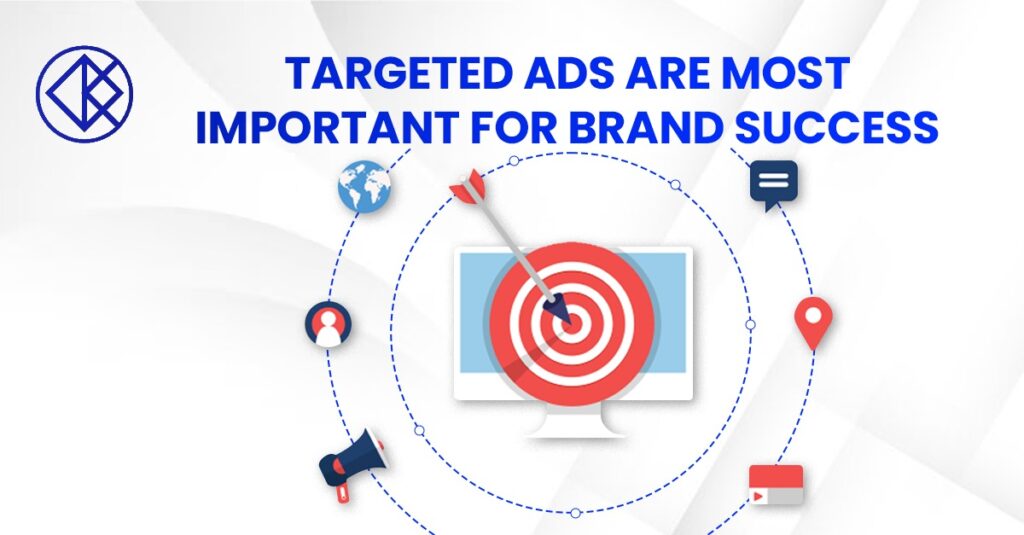 TARGETED ADS ARE MOST IMPORTANT FOR BRAND SUCCESS